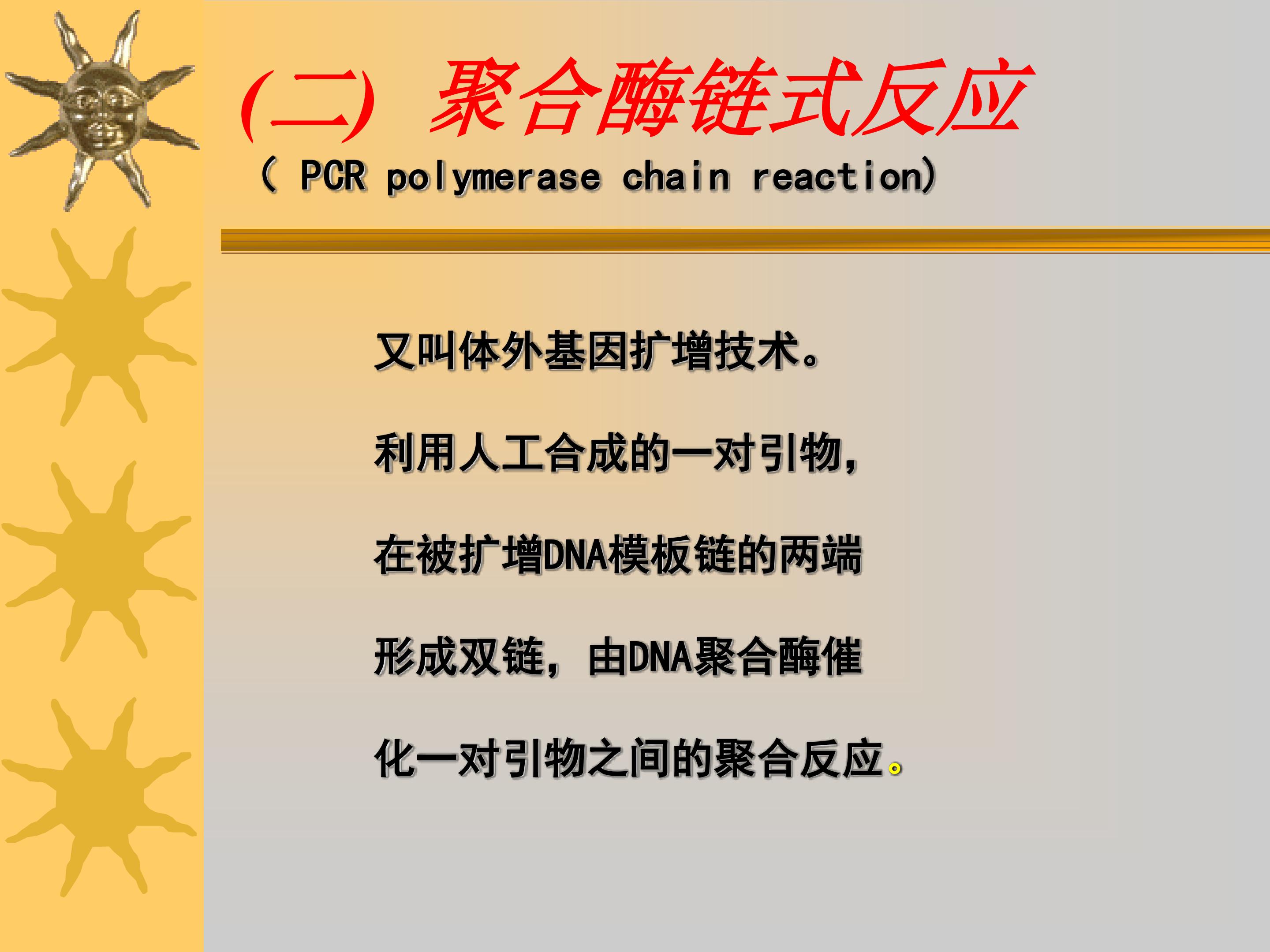 (二) 聚合酶链式反应

( PCR polymerase chain reaction)

又叫体外基因扩增技术。

利用人工合成的一对引物,

在被扩增DNA模板链的两端

形成双链,由DNA聚合酶催

化一对引物之间的聚合反应。